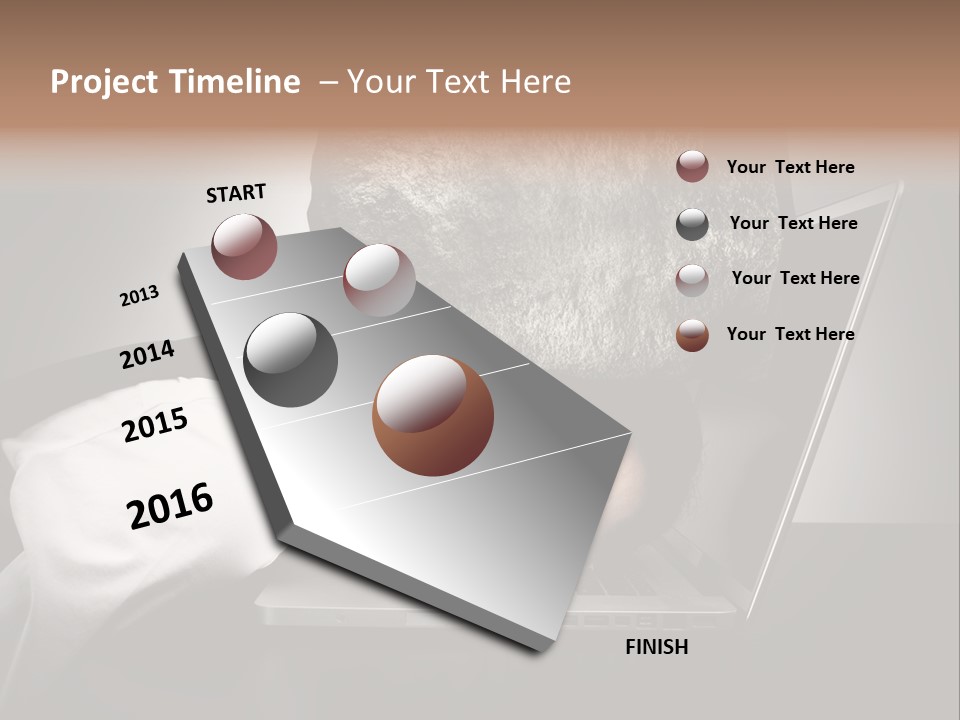 Project Timeline – Your Text Here

START

2013

2014

2015

2016

FINISH

Your Text Here

Your Text Here

Your Text Here

Your Text Here